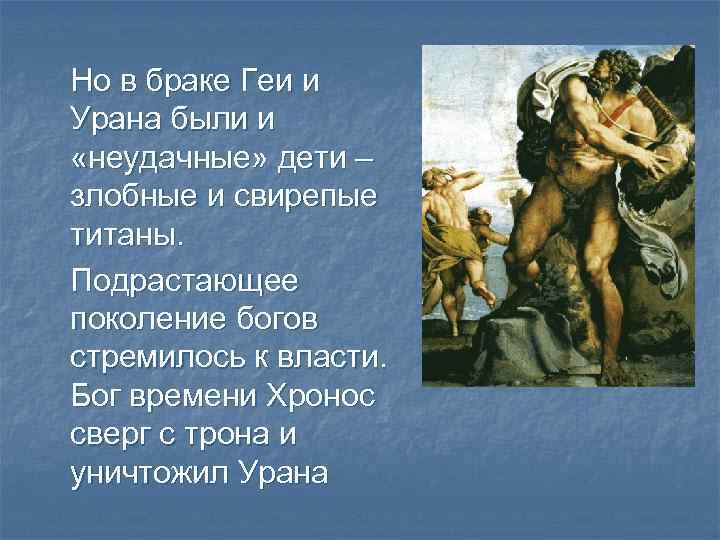 Но в браке Геи и Урана были и «неудачные» дети – злобные и свирепые титаны.

Подрастающее поколение богов стремилось к власти. Бог времени Хронос сверг с трона и уничтожил Урана